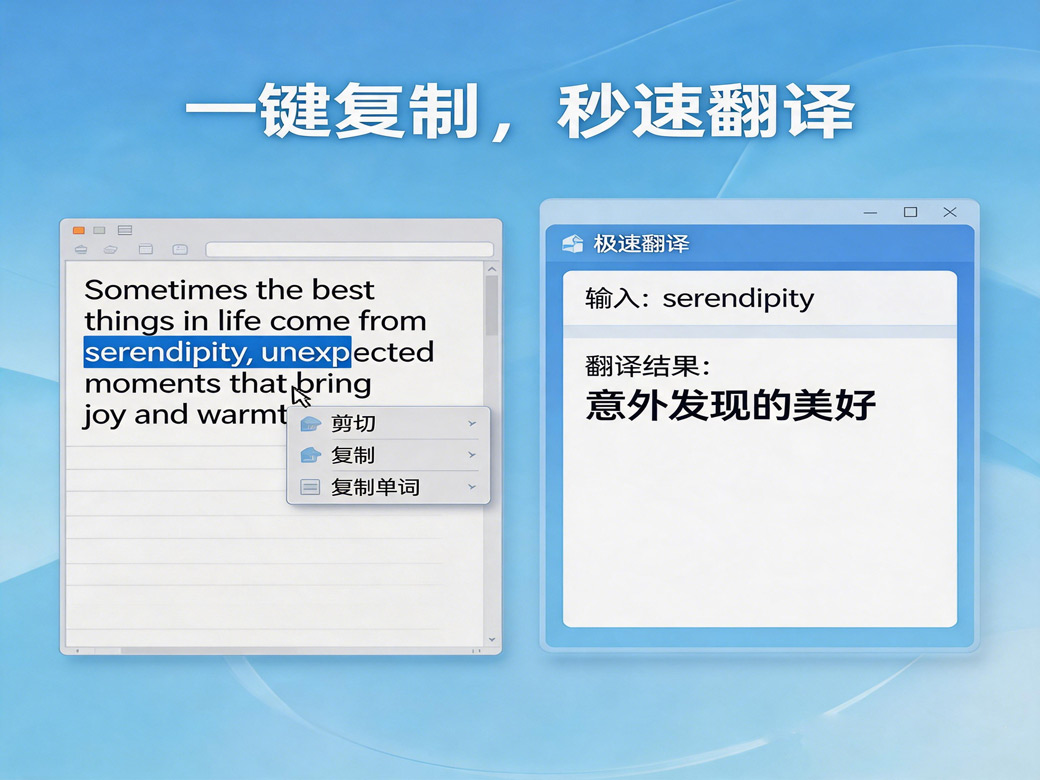 一键复制，秒速翻译

Sometimes the best things in life come from serendipity, unexpected moments that bring joy and warmt

剪切
复制
复制单词

极速翻译

输入：serendipity

翻译结果：
意外发现的美好